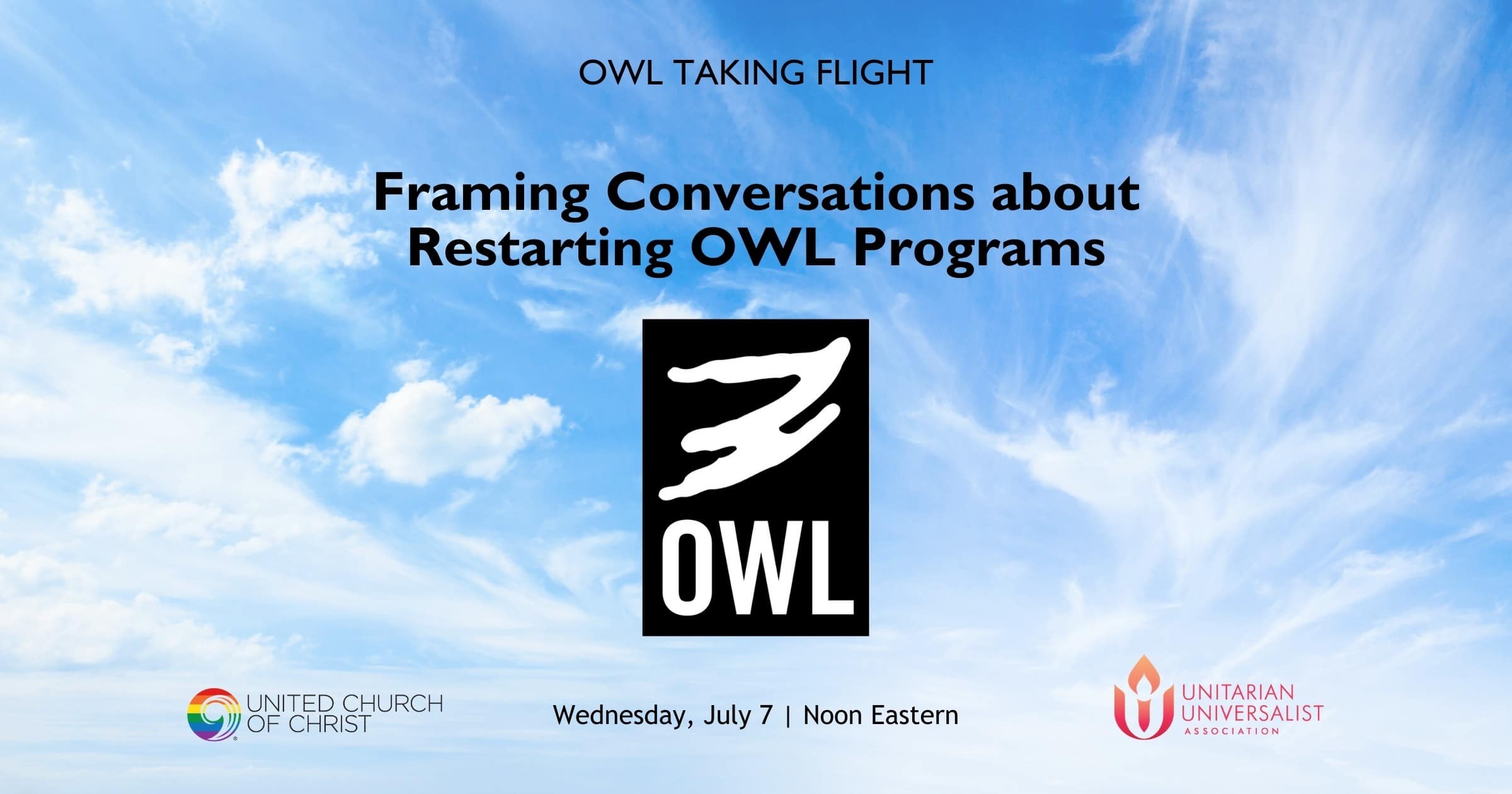 OWL TAKING FLIGHT

Framing Conversations about Restarting OWL Programs

OWL

UNITED CHURCH OF CHRIST

Wednesday, July 7 | Noon Eastern

UNITARIAN UNIVERSALIST ASSOCIATION